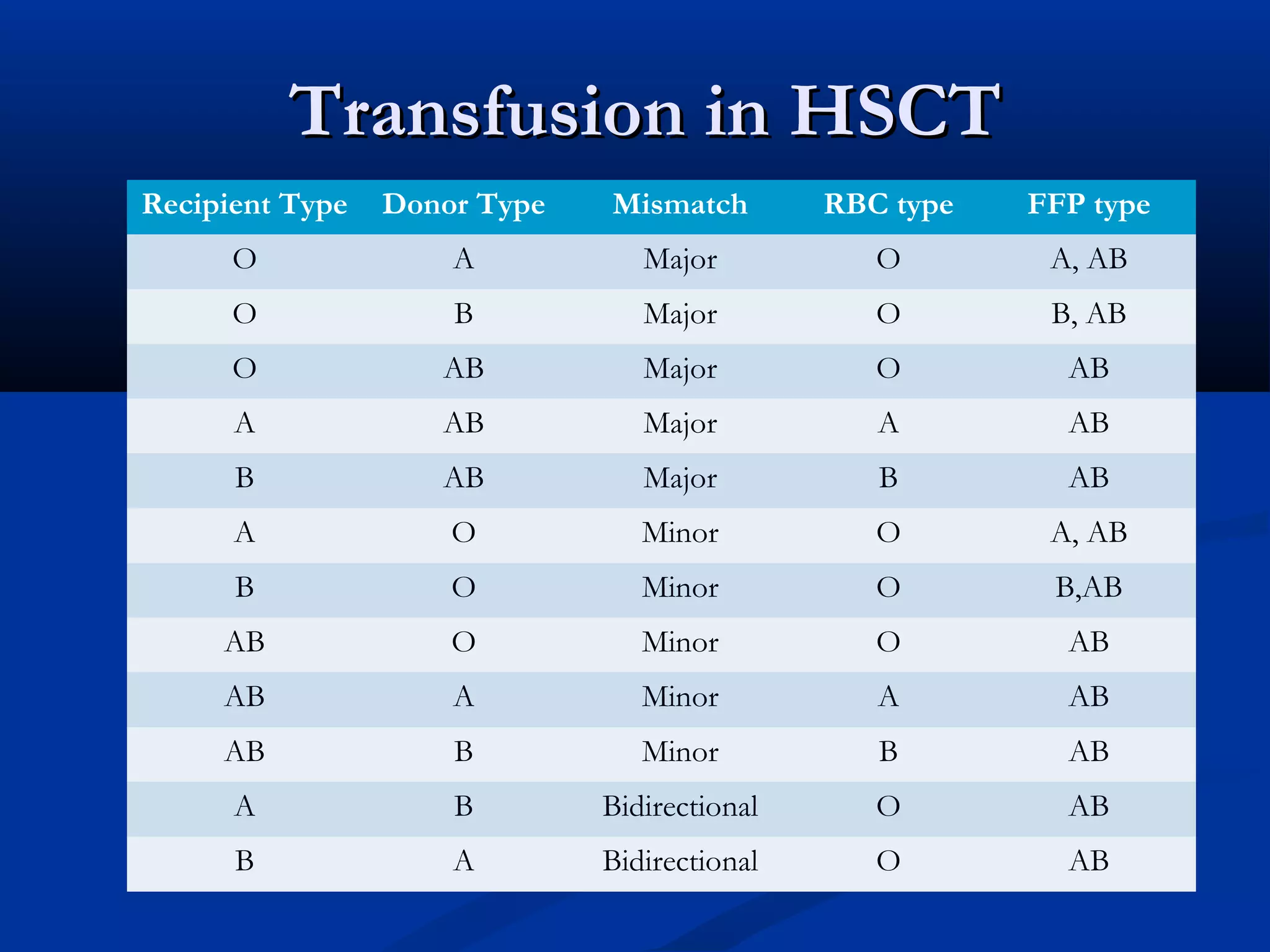 Transfusion in HSCT

| Recipient Type | Donor Type | Mismatch | RBC type | FFP type |
|---|---|---|---|---|
| O | A | Major | O | A, AB |
| O | B | Major | O | B, AB |
| O | AB | Major | O | AB |
| A | AB | Major | A | AB |
| B | AB | Major | B | AB |
| A | O | Minor | O | A, AB |
| B | O | Minor | O | B,AB |
| AB | O | Minor | O | AB |
| AB | A | Minor | A | AB |
| AB | B | Minor | B | AB |
| A | B | Bidirectional | O | AB |
| B | A | Bidirectional | O | AB |